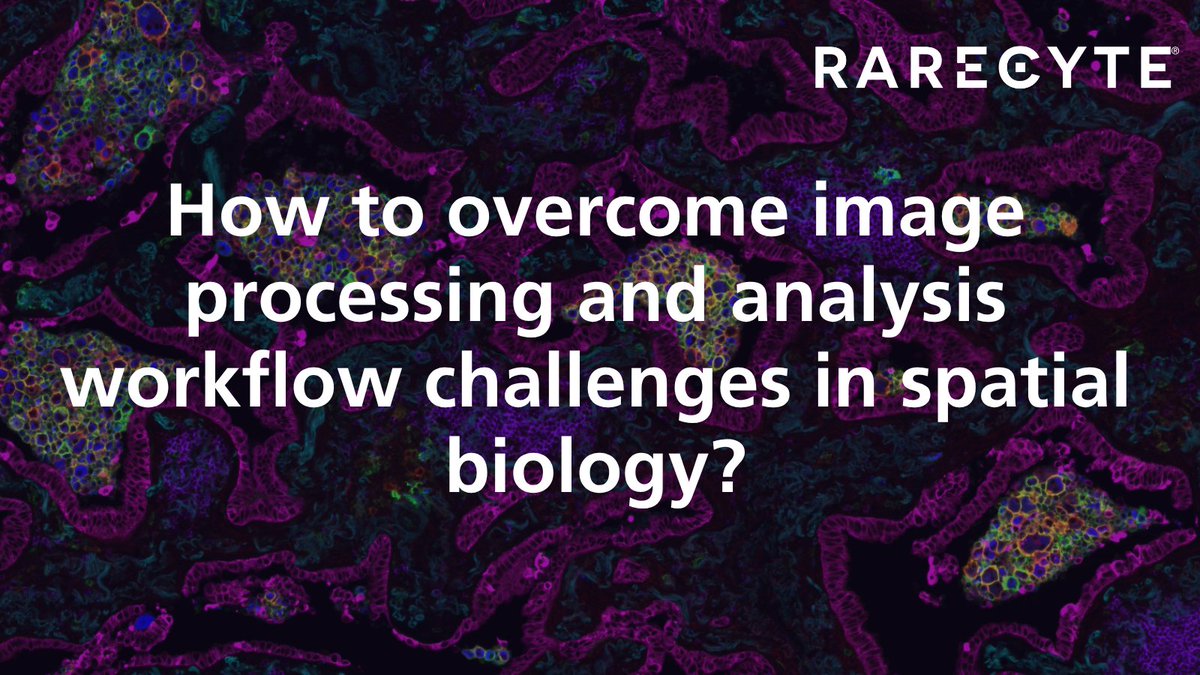 RARECYTE®

How to overcome image processing and analysis workflow challenges in spatial biology?